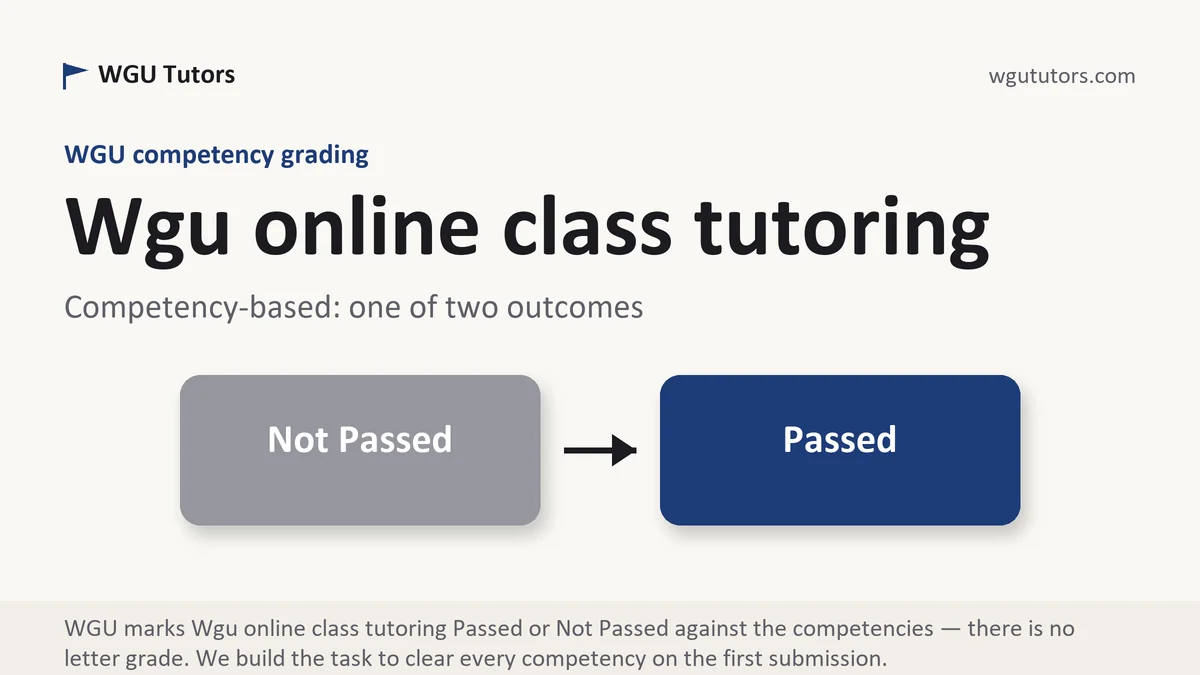 WGU Tutors

wgututors.com

WGU competency grading

Wgu online class tutoring

Competency-based: one of two outcomes

Not Passed

Passed

WGU marks Wgu online class tutoring Passed or Not Passed against the competencies — there is no letter grade. We build the task to clear every competency on the first submission.